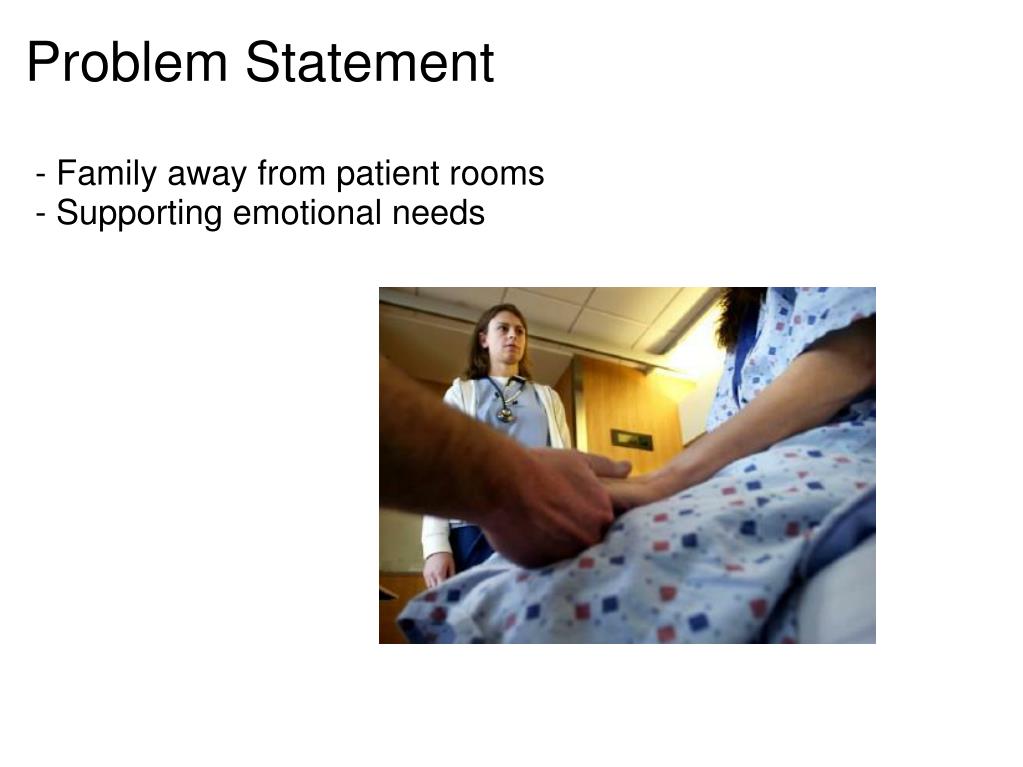 Problem Statement

- Family away from patient rooms
- Supporting emotional needs